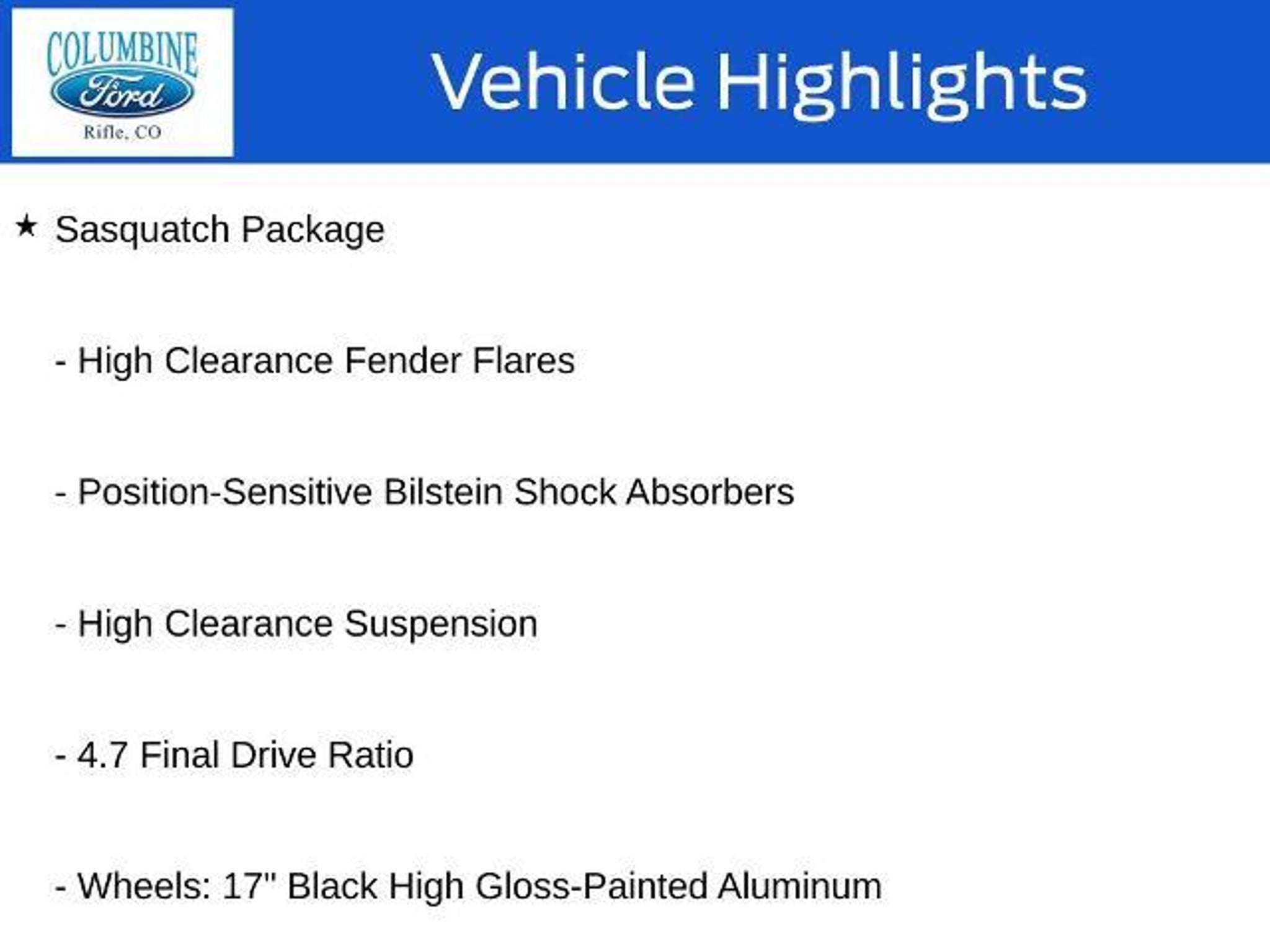 COLUMBINE
Ford
Rifle, CO

Vehicle Highlights

★ Sasquatch Package

- High Clearance Fender Flares

- Position-Sensitive Bilstein Shock Absorbers

- High Clearance Suspension

- 4.7 Final Drive Ratio

- Wheels: 17" Black High Gloss-Painted Aluminum